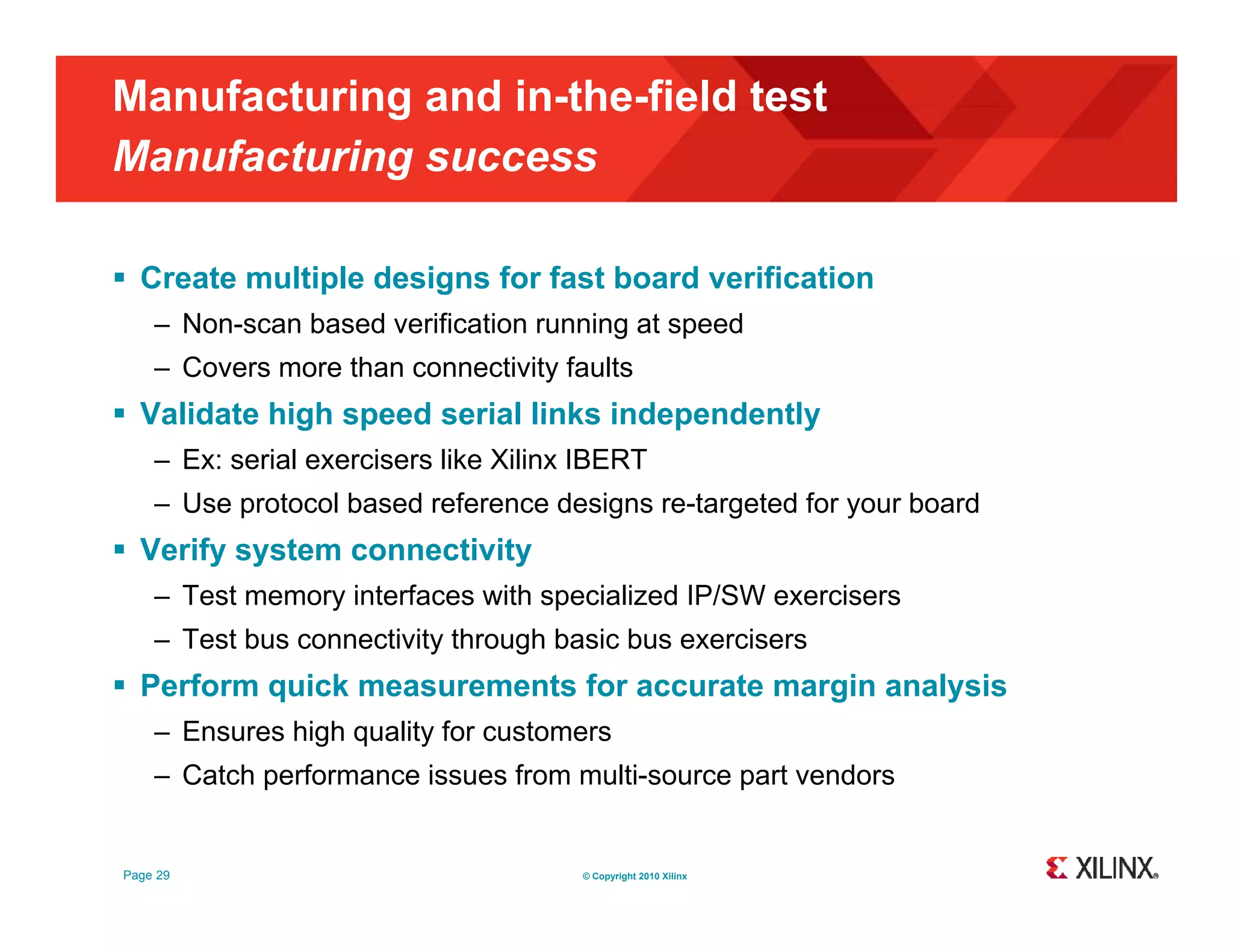 Manufacturing and in-the-field test
Manufacturing success

▪ Create multiple designs for fast board verification
– Non-scan based verification running at speed
– Covers more than connectivity faults

▪ Validate high speed serial links independently
– Ex: serial exercisers like Xilinx IBERT
– Use protocol based reference designs re-targeted for your board

▪ Verify system connectivity
– Test memory interfaces with specialized IP/SW exercisers
– Test bus connectivity through basic bus exercisers

▪ Perform quick measurements for accurate margin analysis
– Ensures high quality for customers
– Catch performance issues from multi-source part vendors

Page 29

© Copyright 2010 Xilinx

XILINX®